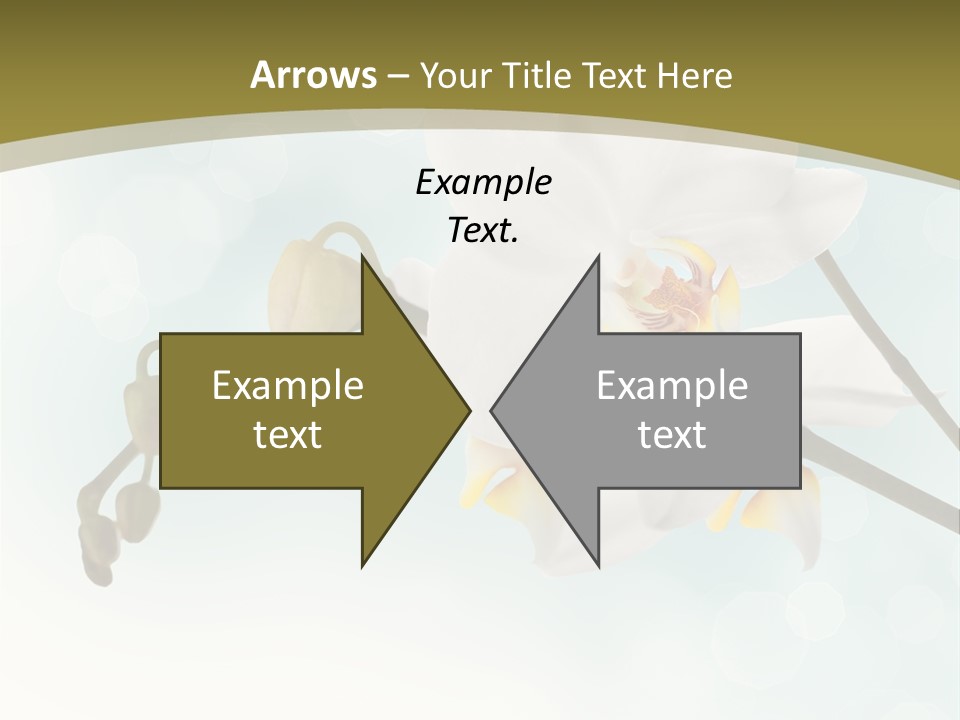 Arrows – Your Title Text Here

Example Text.

Example text

Example text